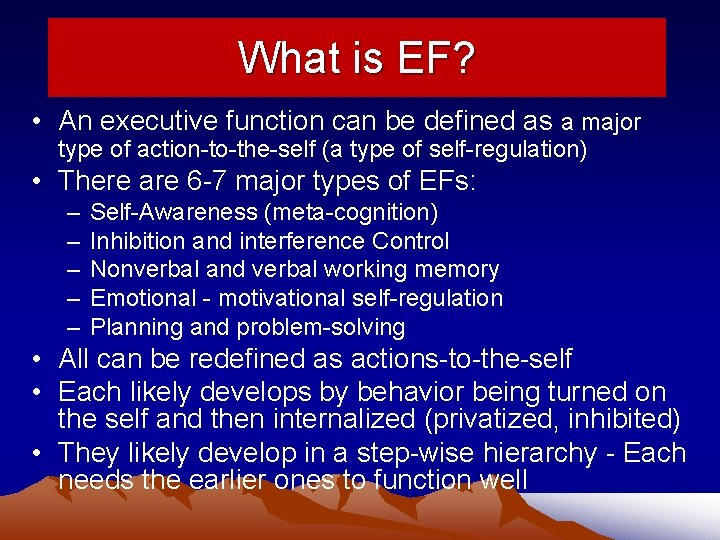 What is EF?

• An executive function can be defined as a major type of action-to-the-self (a type of self-regulation)
• There are 6-7 major types of EFs:
– Self-Awareness (meta-cognition)
– Inhibition and interference Control
– Nonverbal and verbal working memory
– Emotional - motivational self-regulation
– Planning and problem-solving
• All can be redefined as actions-to-the-self
• Each likely develops by behavior being turned on the self and then internalized (privatized, inhibited)
• They likely develop in a step-wise hierarchy - Each needs the earlier ones to function well